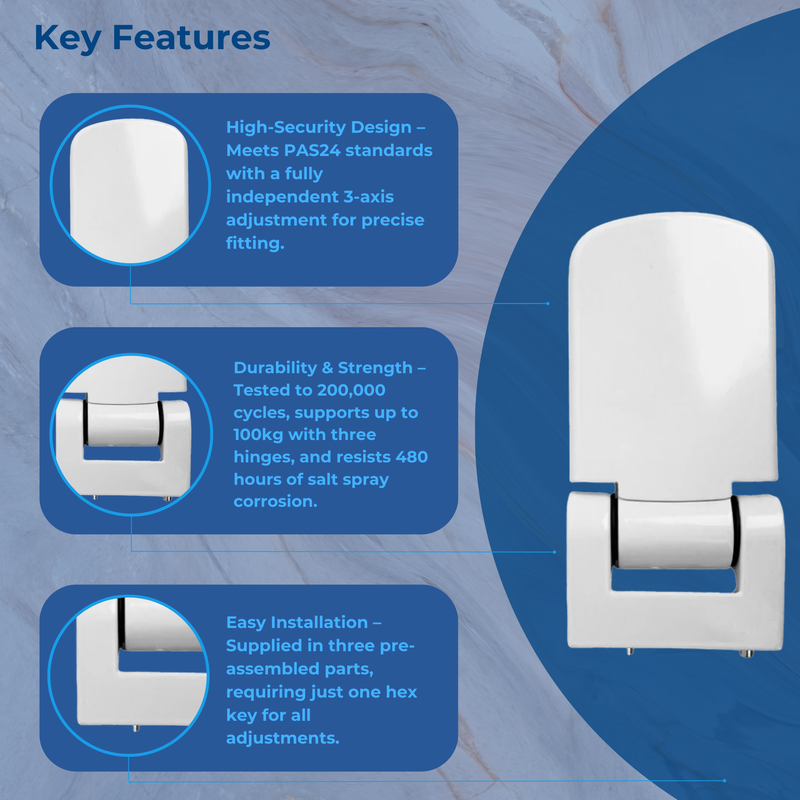 Key Features

High-Security Design – Meets PAS24 standards with a fully independent 3-axis adjustment for precise fitting.

Durability & Strength – Tested to 200,000 cycles, supports up to 100kg with three hinges, and resists 480 hours of salt spray corrosion.

Easy Installation – Supplied in three pre-assembled parts, requiring just one hex key for all adjustments.